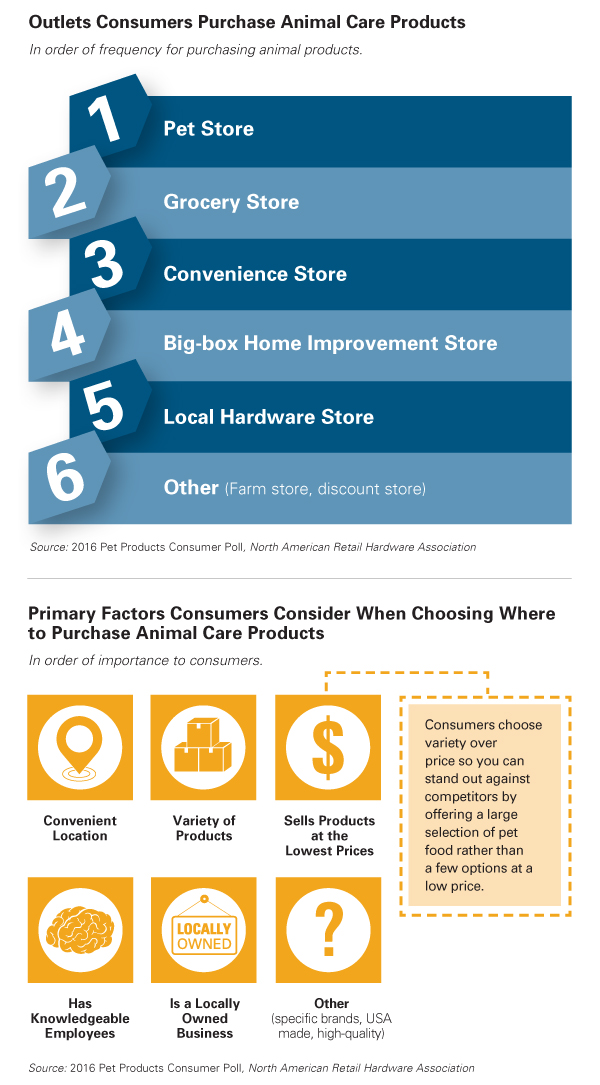 Outlets Consumers Purchase Animal Care Products

In order of frequency for purchasing animal products.

1 Pet Store

2 Grocery Store

3 Convenience Store

4 Big-box Home Improvement Store

5 Local Hardware Store

6 Other (Farm store, discount store)

Source: 2016 Pet Products Consumer Poll, North American Retail Hardware Association

Primary Factors Consumers Consider When Choosing Where to Purchase Animal Care Products

In order of importance to consumers.

Convenient Location

Variety of Products

$

Sells Products at the Lowest Prices

Consumers choose variety over price so you can stand out against competitors by offering a large selection of pet food rather than a few options at a low price.

Has Knowledgeable Employees

LOCALLY OWNED

Is a Locally Owned Business

?

Other (specific brands, USA made, high-quality)

Source: 2016 Pet Products Consumer Poll, North American Retail Hardware Association